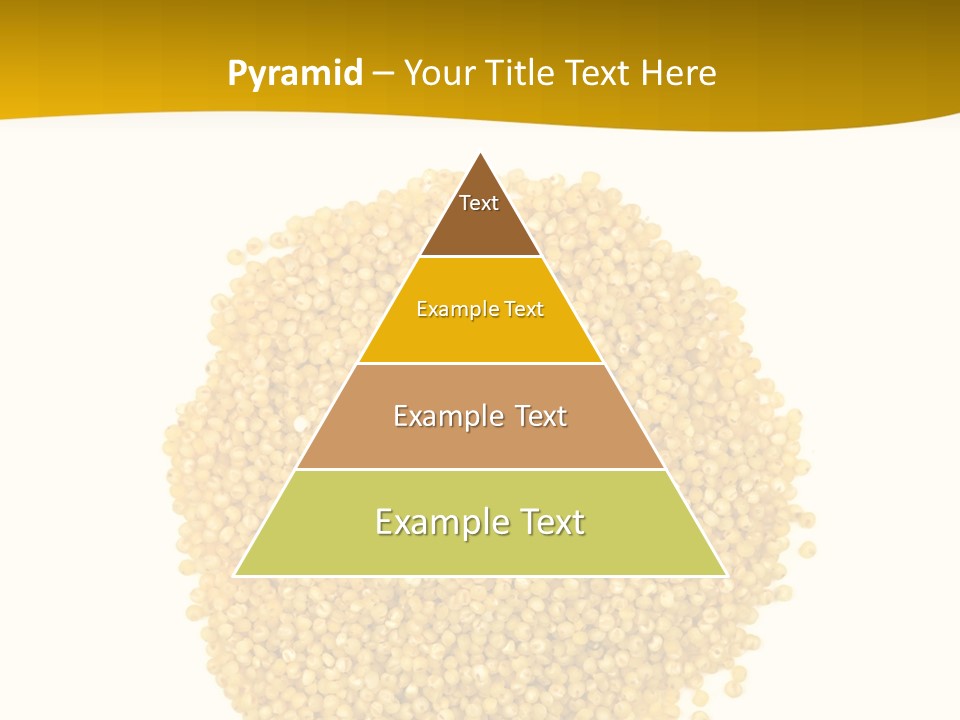 Pyramid – Your Title Text Here

Text

Example Text

Example Text

Example Text